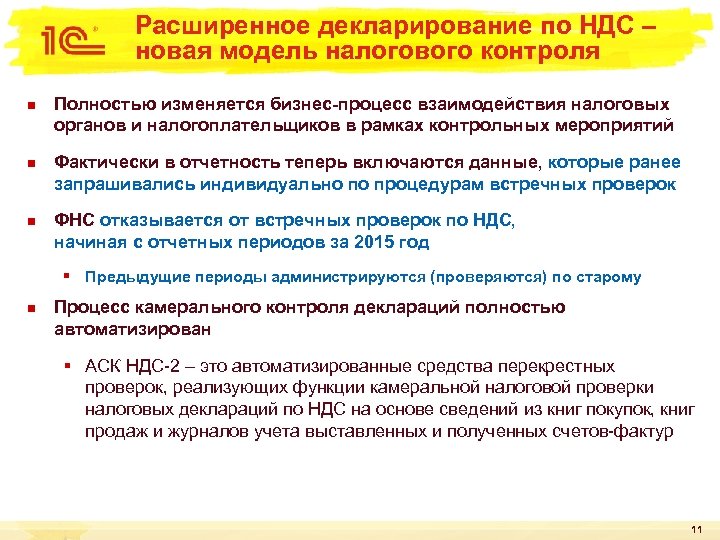 1С

Расширенное декларирование по НДС – новая модель налогового контроля

Полностью изменяется бизнес-процесс взаимодействия налоговых органов и налогоплательщиков в рамках контрольных мероприятий

Фактически в отчетность теперь включаются данные, которые ранее запрашивались индивидуально по процедурам встречных проверок

ФНС отказывается от встречных проверок по НДС, начиная с отчетных периодов за 2015 год

Предыдущие периоды администрируются (проверяются) по старому

Процесс камерального контроля деклараций полностью автоматизирован

АСК НДС-2 – это автоматизированные средства перекрестных проверок, реализующих функции камеральной налоговой проверки налоговых деклараций по НДС на основе сведений из книг покупок, книг продаж и журналов учета выставленных и полученных счетов-фактур

11